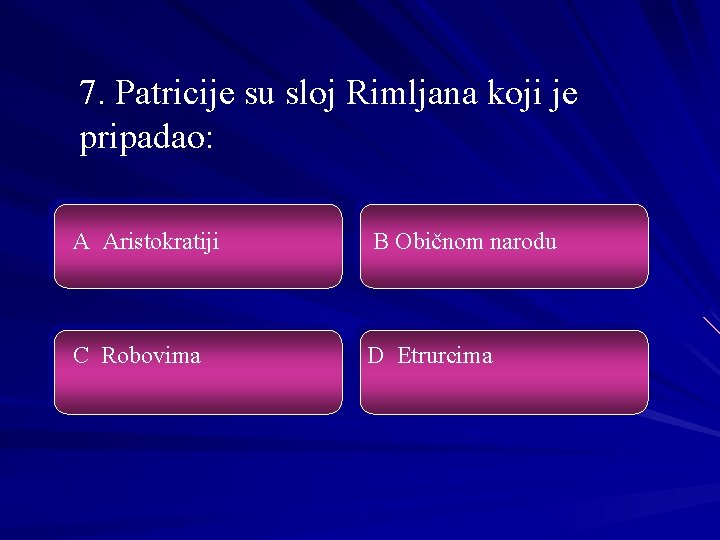 7. Patricije su sloj Rimljana koji je pripadao:

A Aristokratiji

B Običnom narodu

C Robovima

D Etrurcima